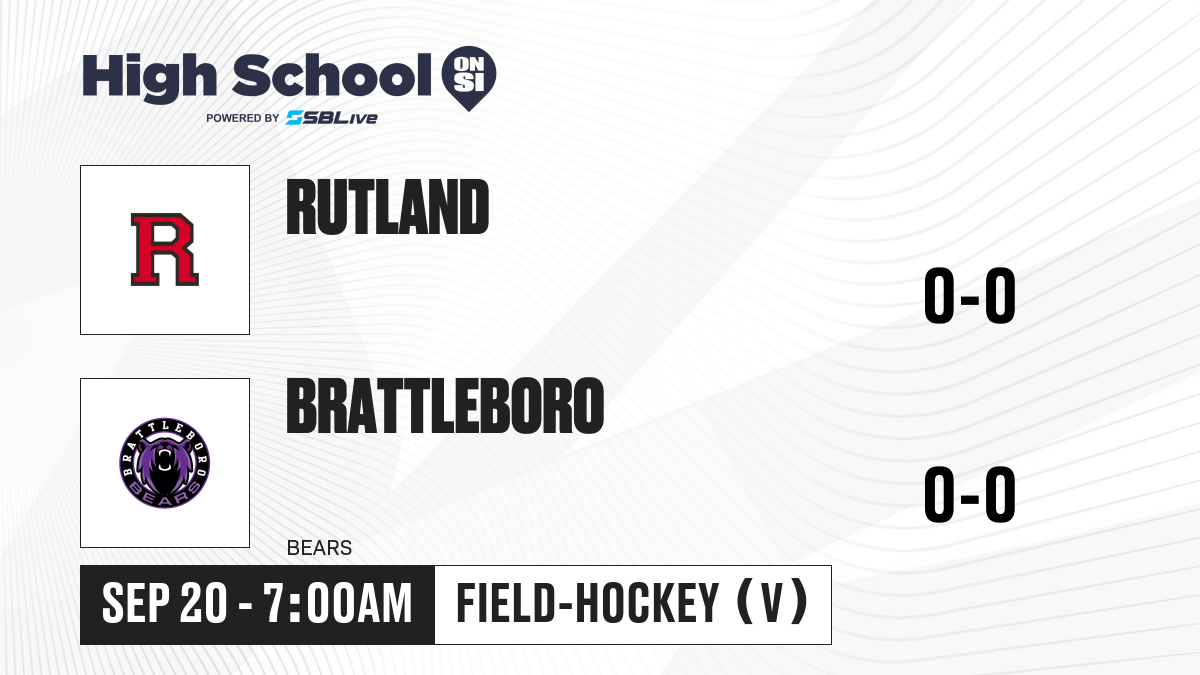 High School ON SI
POWERED BY SBLive

R

RUTLAND

0-0

BRATTLEBORO BEARS

BRATTLEBORO

0-0

BEARS

SEP 20 - 7:00AM

FIELD-HOCKEY (V)